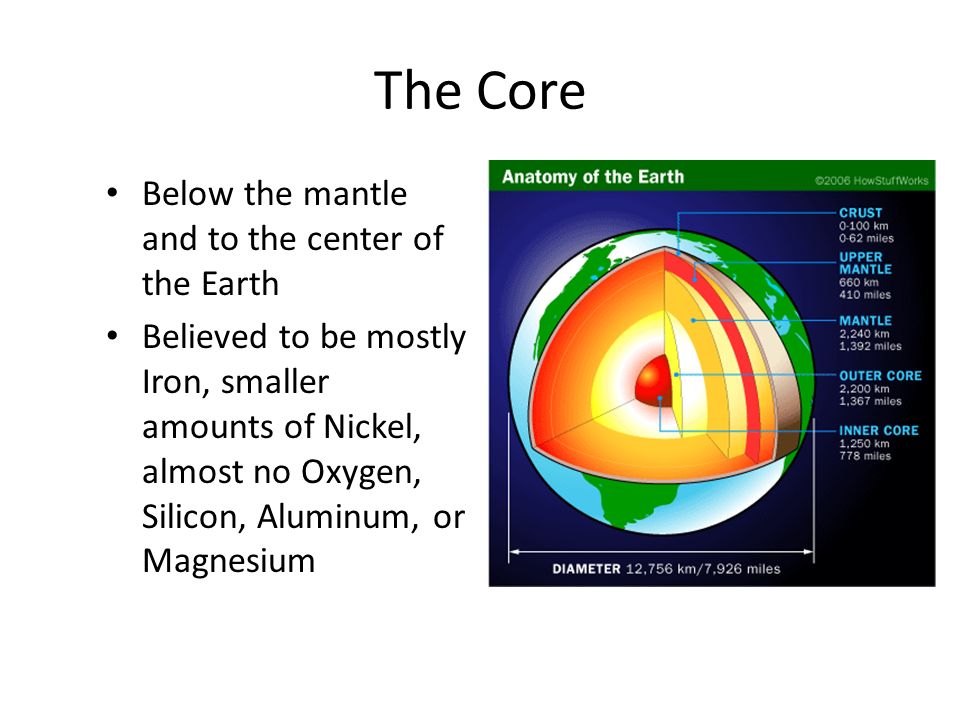 The Core

• Below the mantle and to the center of the Earth
• Believed to be mostly Iron, smaller amounts of Nickel, almost no Oxygen, Silicon, Aluminum, or Magnesium

Anatomy of the Earth
©2006 HowStuffWorks

CRUST
0-100 km
0-62 miles

UPPER MANTLE
660 km
410 miles

MANTLE
2,240 km
1,392 miles

OUTER CORE
2,200 km
1,367 miles

INNER CORE
1,250 km
778 miles

DIAMETER 12,756 km/7,926 miles